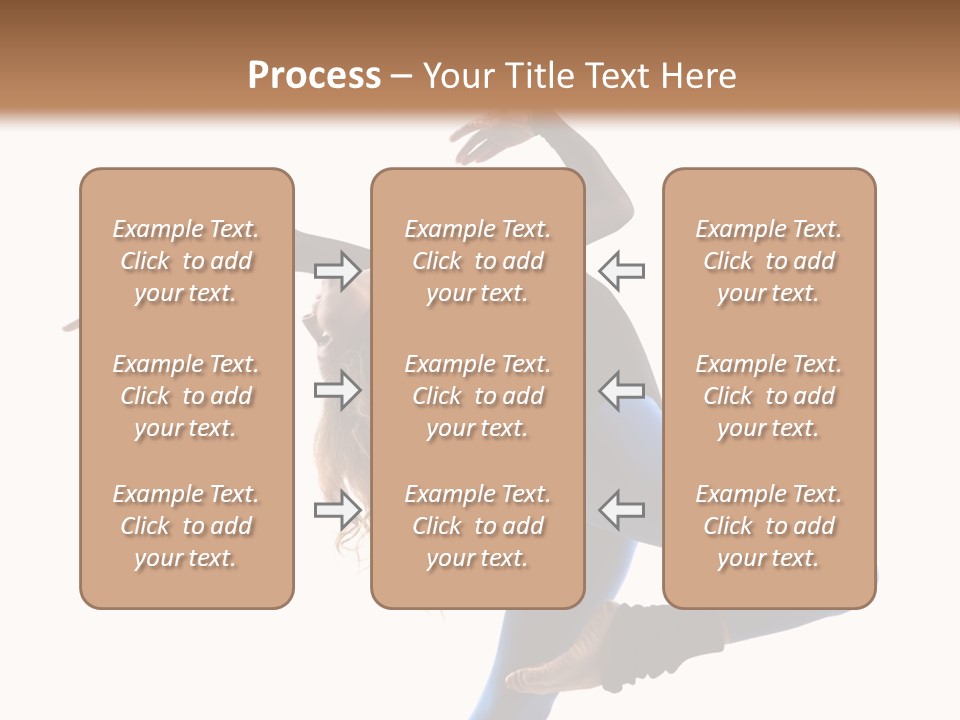 Process – Your Title Text Here

Example Text. Click to add your text.

Example Text. Click to add your text.

Example Text. Click to add your text.

Example Text. Click to add your text.

Example Text. Click to add your text.

Example Text. Click to add your text.

Example Text. Click to add your text.

Example Text. Click to add your text.

Example Text. Click to add your text.